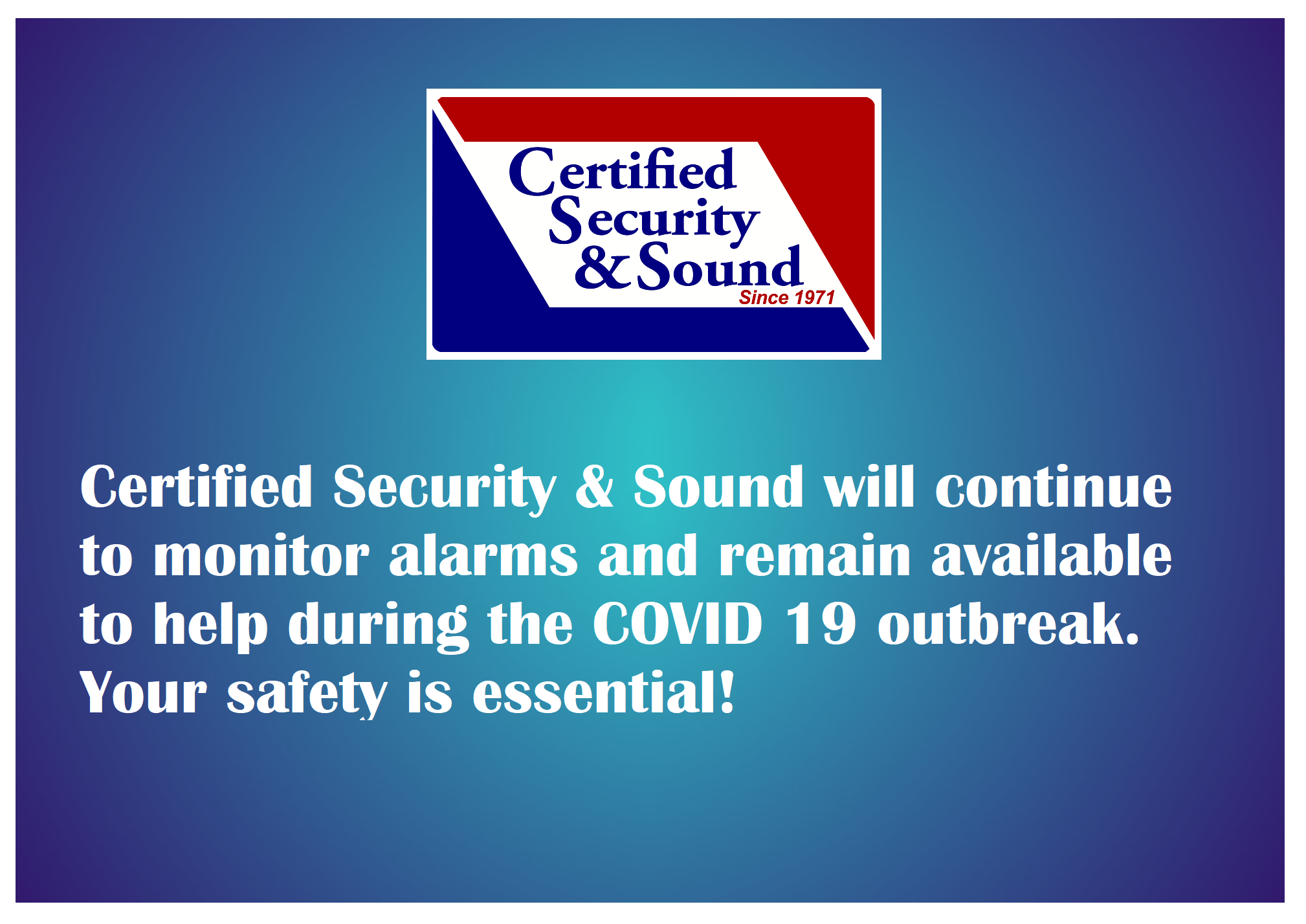 Certified Security & Sound
Since 1971

Certified Security & Sound will continue to monitor alarms and remain available to help during the COVID 19 outbreak. Your safety is essential!